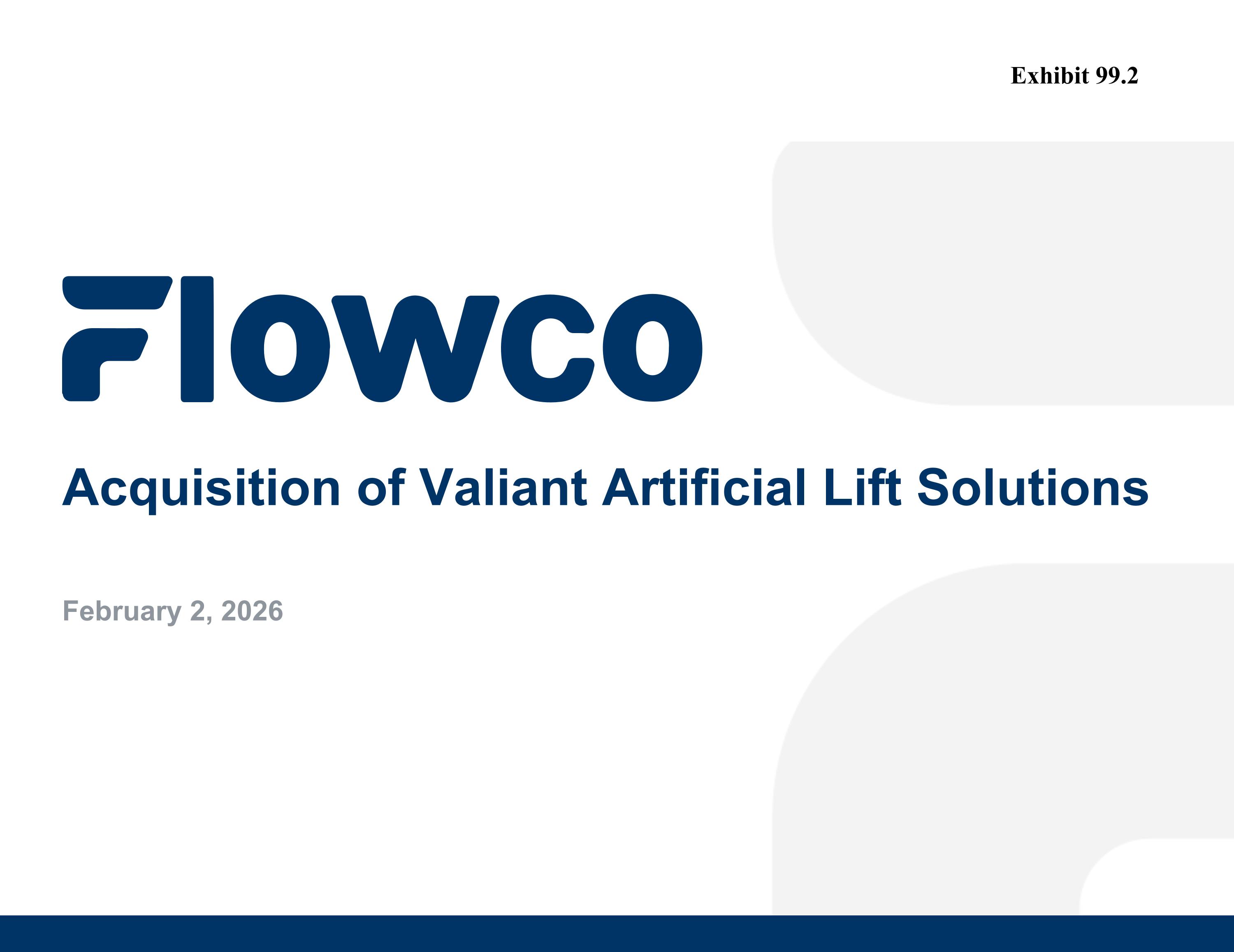 Exhibit 99.2

Flowco

Acquisition of Valiant Artificial Lift Solutions

February 2, 2026